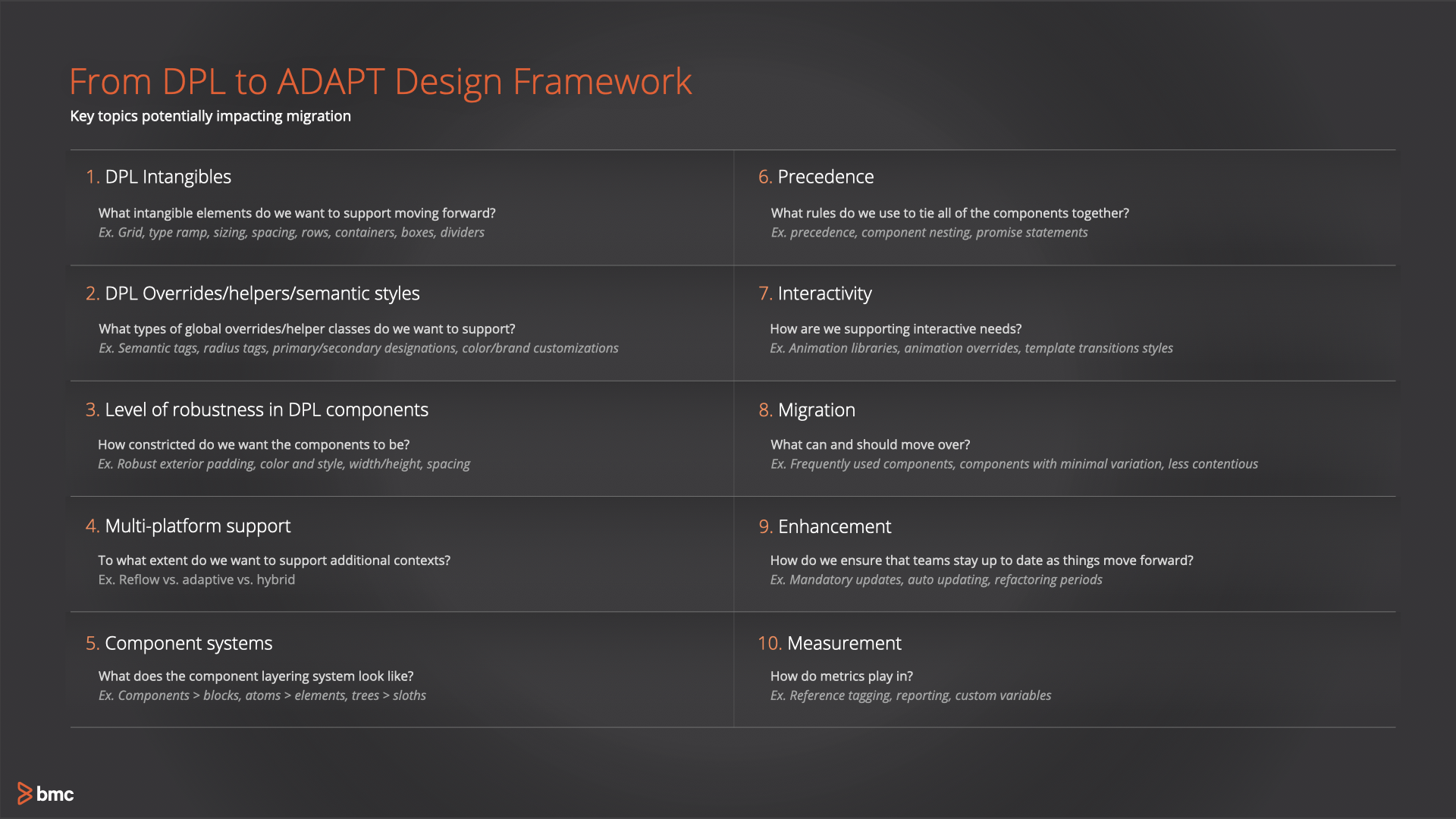 From DPL to ADAPT Design Framework
Key topics potentially impacting migration

1. DPL Intangibles

What intangible elements do we want to support moving forward?
Ex. Grid, type ramp, sizing, spacing, rows, containers, boxes, dividers

2. DPL Overrides/helpers/semantic styles

What types of global overrides/helper classes do we want to support?
Ex. Semantic tags, radius tags, primary/secondary designations, color/brand customizations

3. Level of robustness in DPL components

How constricted do we want the components to be?
Ex. Robust exterior padding, color and style, width/height, spacing

4. Multi-platform support

To what extent do we want to support additional contexts?
Ex. Reflow vs. adaptive vs. hybrid

5. Component systems

What does the component layering system look like?
Ex. Components > blocks, atoms > elements, trees > sloths

6. Precedence

What rules do we use to tie all of the components together?
Ex. precedence, component nesting, promise statements

7. Interactivity

How are we supporting interactive needs?
Ex. Animation libraries, animation overrides, template transitions styles

8. Migration

What can and should move over?
Ex. Frequently used components, components with minimal variation, less contentious

9. Enhancement

How do we ensure that teams stay up to date as things move forward?
Ex. Mandatory updates, auto updating, refactoring periods

10. Measurement

How do metrics play in?
Ex. Reference tagging, reporting, custom variables

bmc